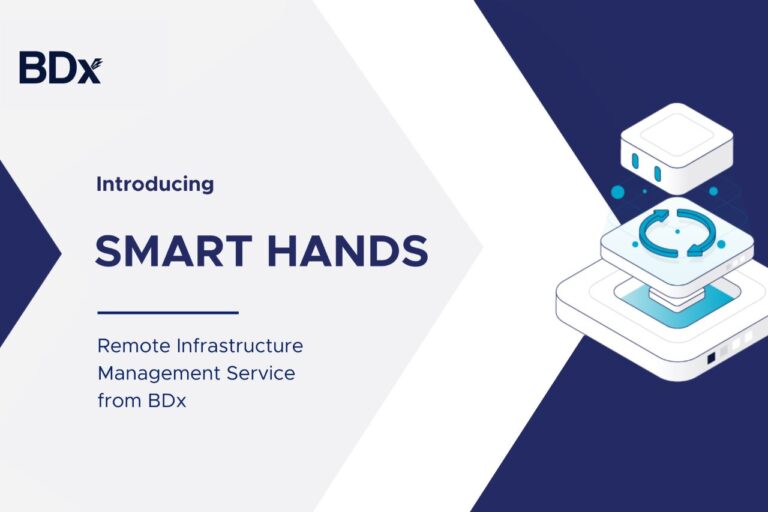 BDx

Introducing

SMART HANDS

Remote Infrastructure Management Service from BDx